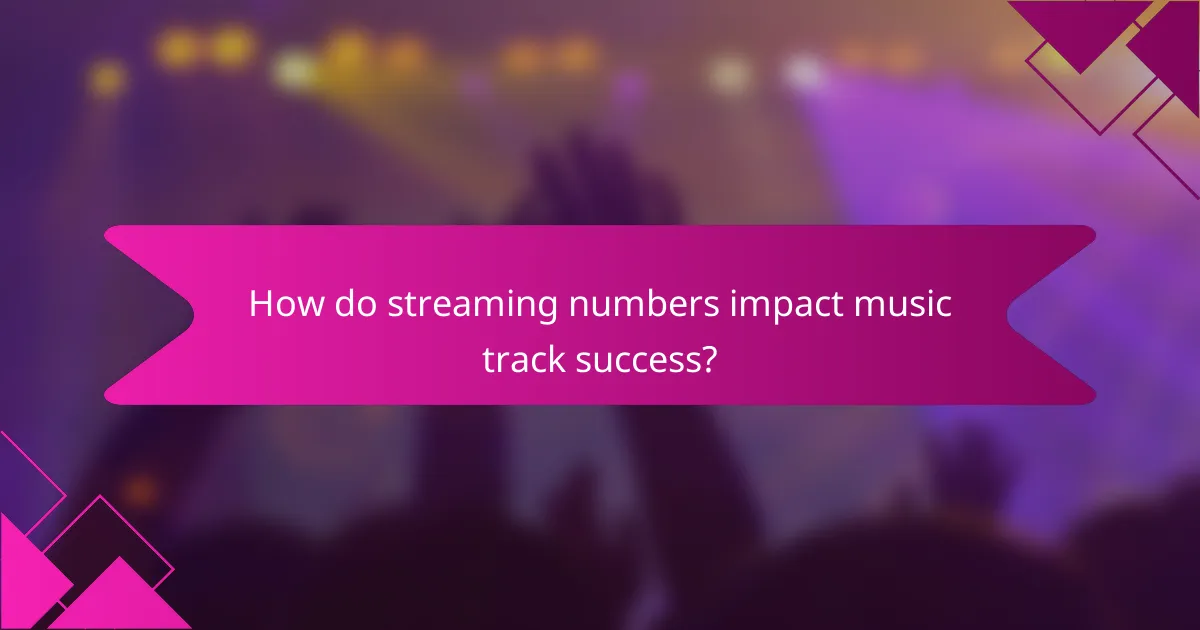 How do streaming numbers impact music track success?